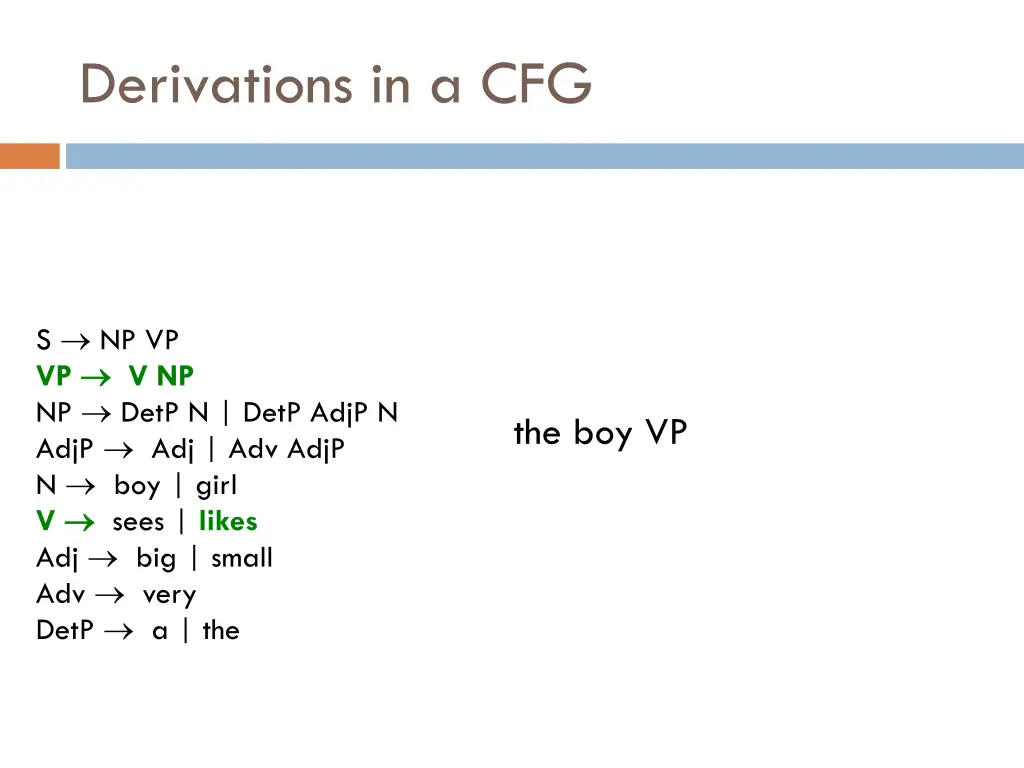 Derivations in a CFG

S $\rightarrow$ NP VP
VP $\rightarrow$ V NP
NP $\rightarrow$ DetP N | DetP AdjP N
AdjP $\rightarrow$ Adj | Adv AdjP
N $\rightarrow$ boy | girl
V $\rightarrow$ sees | likes
Adj $\rightarrow$ big | small
Adv $\rightarrow$ very
DetP $\rightarrow$ a | the

the boy VP